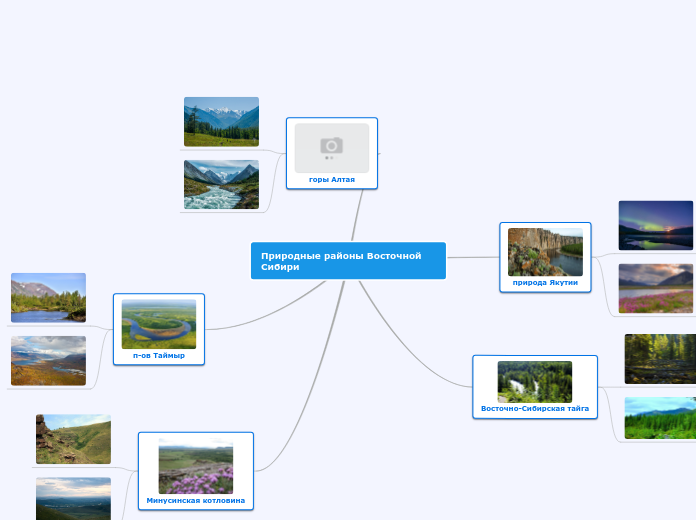 горы Алтая

Природные районы Восточной Сибири

природа Якутии

п-ов Таймыр

Восточно-Сибирская тайга

Минусинская котловина